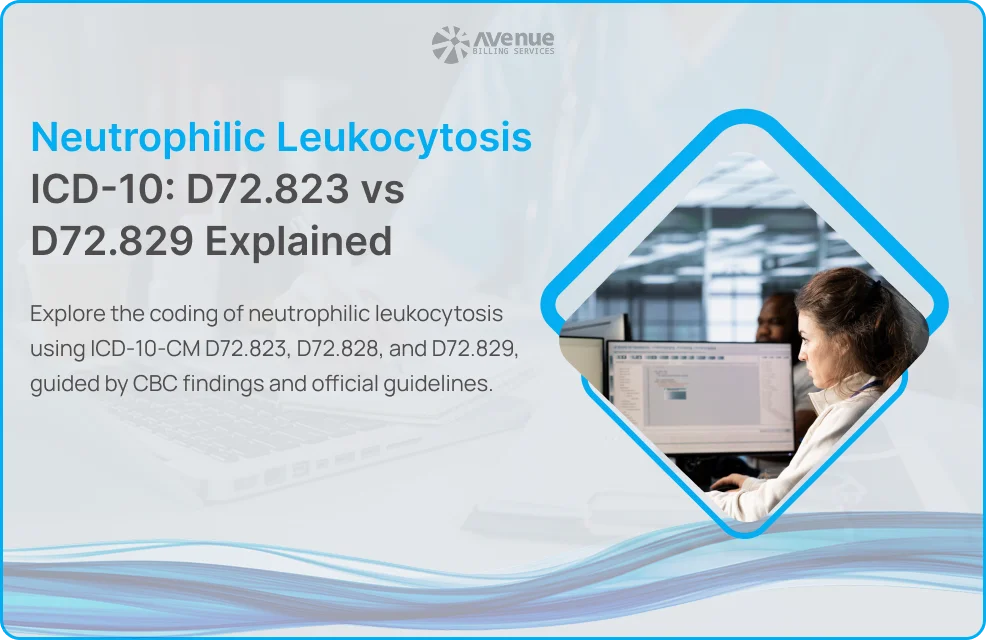 Avenue
BILLING SERVICES

Neutrophilic Leukocytosis ICD-10: D72.823 vs D72.829 Explained

Explore the coding of neutrophilic leukocytosis using ICD-10-CM D72.823, D72.828, and D72.829, guided by CBC findings and official guidelines.